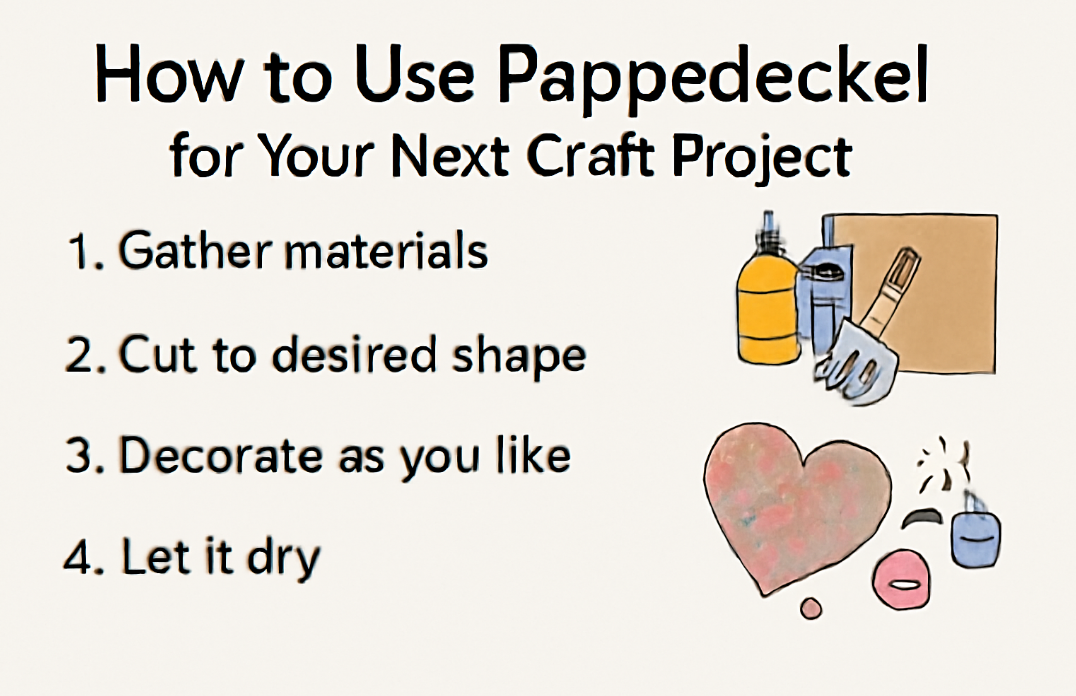 How to Use Pappedeckel for Your Next Craft Project

1. Gather materials

2. Cut to desired shape

3. Decorate as you like

4. Let it dry